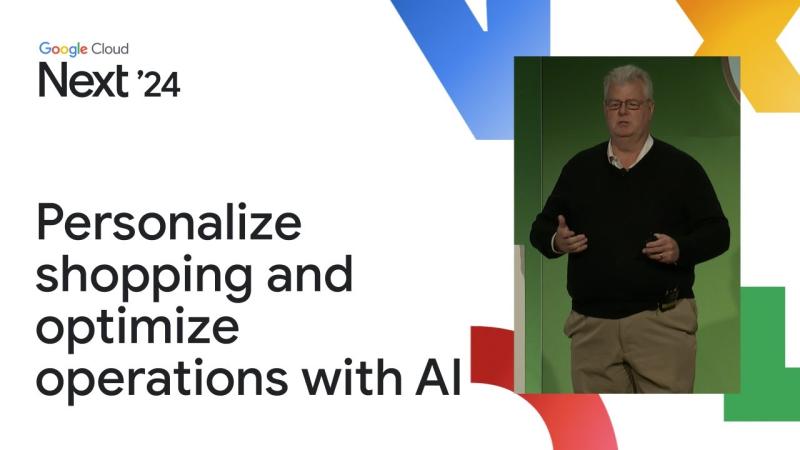 Google Cloud
Next '24

Personalize shopping and optimize operations with AI